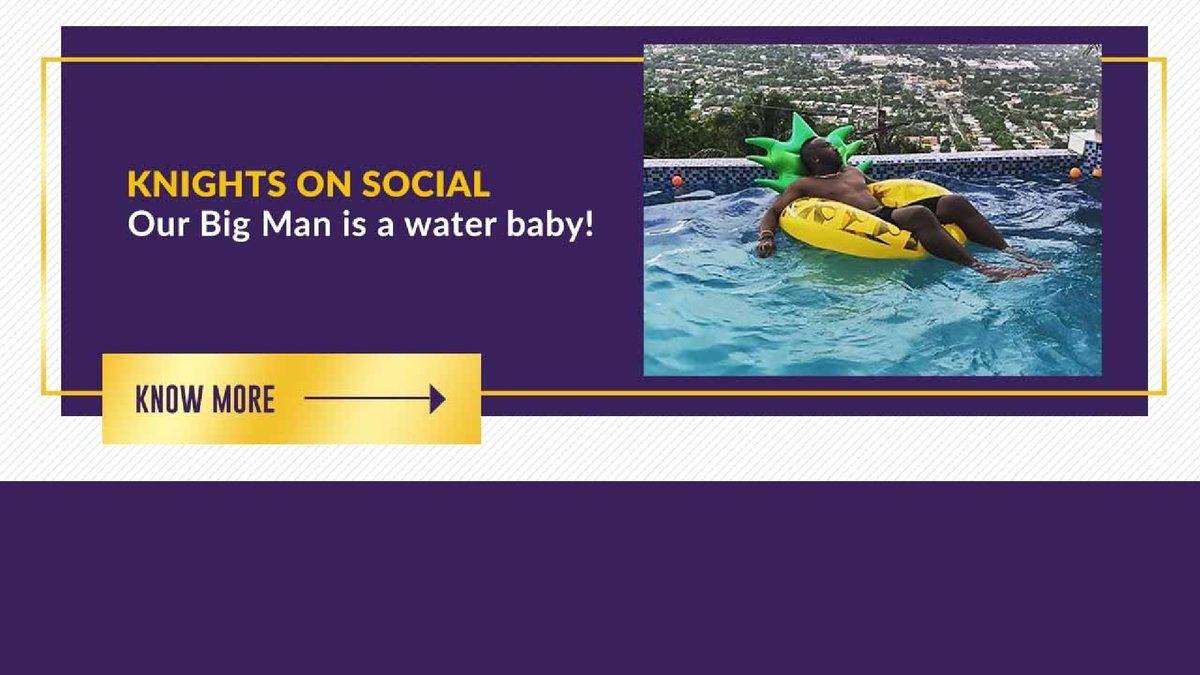 KNIGHTS ON SOCIAL
Our Big Man is a water baby!

KNOW MORE